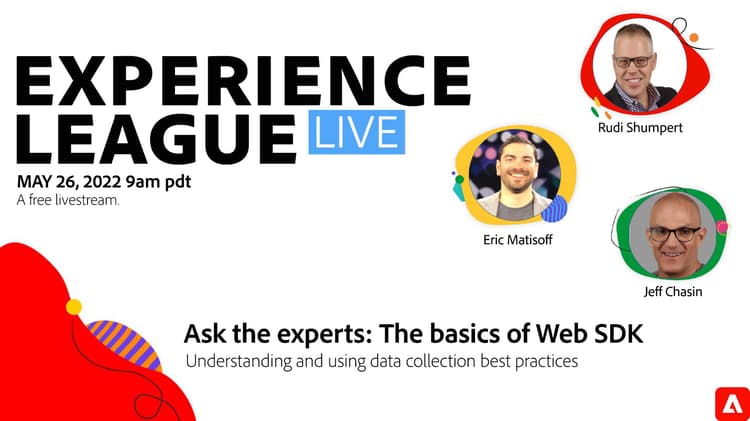 EXPERIENCE LEAGUE LIVE

MAY 26, 2022 9am pdt
A free livestream.

Rudi Shumpert

Eric Matisoff

Jeff Chasin

Ask the experts: The basics of Web SDK
Understanding and using data collection best practices